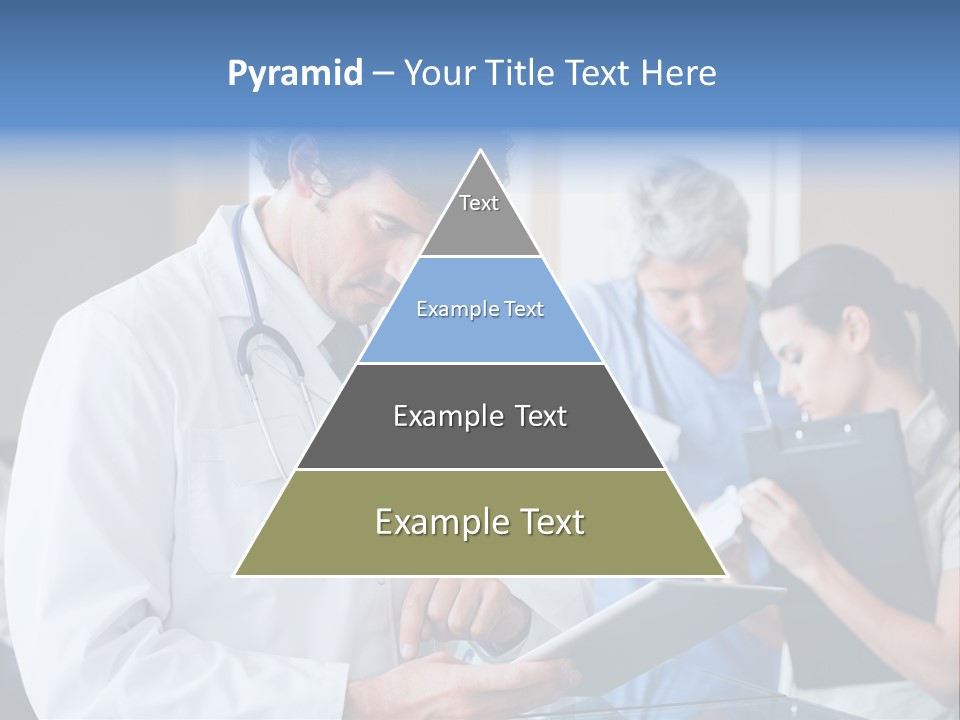 Pyramid – Your Title Text Here

Text

Example Text

Example Text

Example Text